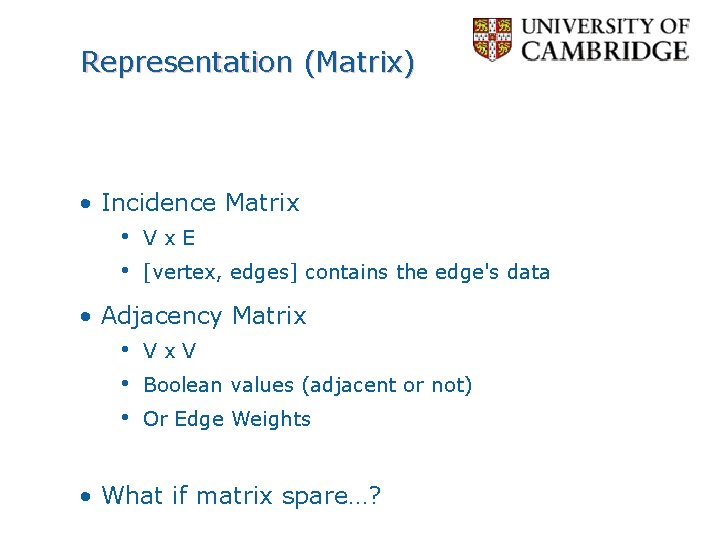 Representation (Matrix)

UNIVERSITY OF CAMBRIDGE

• Incidence Matrix
  • V x E
  • [vertex, edges] contains the edge's data
• Adjacency Matrix
  • V x V
  • Boolean values (adjacent or not)
  • Or Edge Weights

• What if matrix spare…?